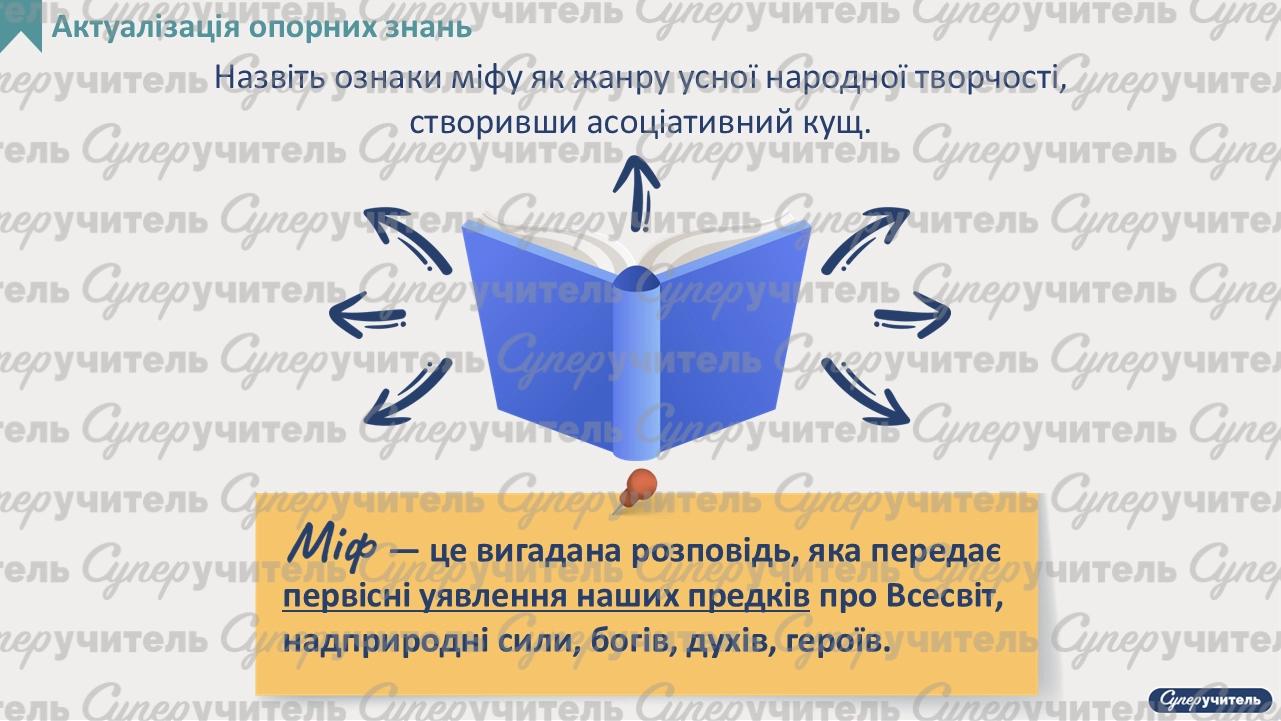 Актуалізація опорних знань

Назвіть ознаки міфу як жанру усної народної творчості, створивши асоціативний кущ.

Міф — це вигадана розповідь, яка передає первісні уявлення наших предків про Всесвіт, надприродні сили, богів, духів, героїв.

Суперучитель